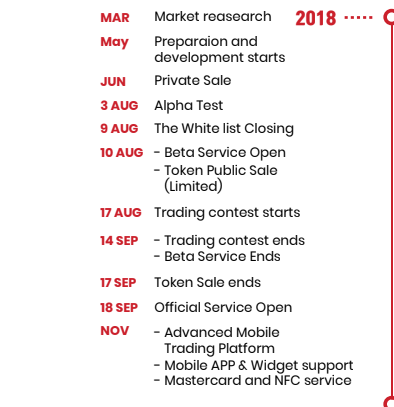 2018

MAR Market reasearch

May Preparaion and development starts

JUN Private Sale

3 AUG Alpha Test

9 AUG The White list Closing

10 AUG - Beta Service Open
- Token Public Sale (Limited)

17 AUG Trading contest starts

14 SEP - Trading contest ends
- Beta Service Ends

17 SEP Token Sale ends

18 SEP Official Service Open

NOV - Advanced Mobile Trading Platform
- Mobile APP & Widget support
- Mastercard and NFC service